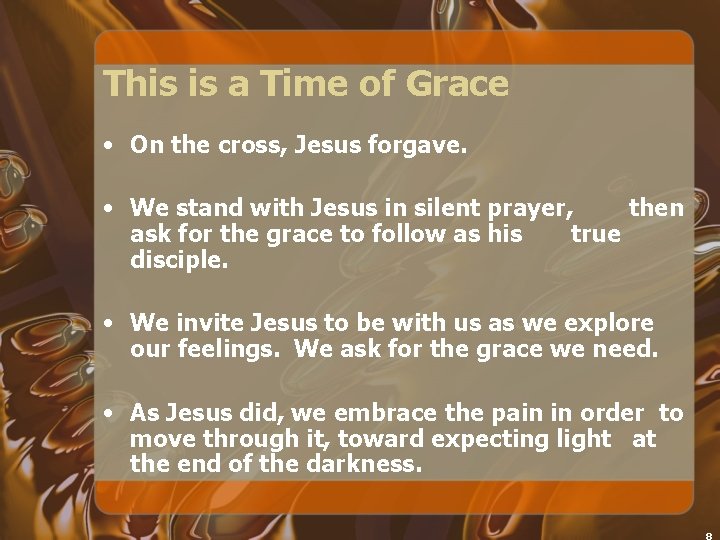 This is a Time of Grace

• On the cross, Jesus forgave.

• We stand with Jesus in silent prayer, then ask for the grace to follow as his true disciple.

• We invite Jesus to be with us as we explore our feelings. We ask for the grace we need.

• As Jesus did, we embrace the pain in order to move through it, toward expecting light at the end of the darkness.

8